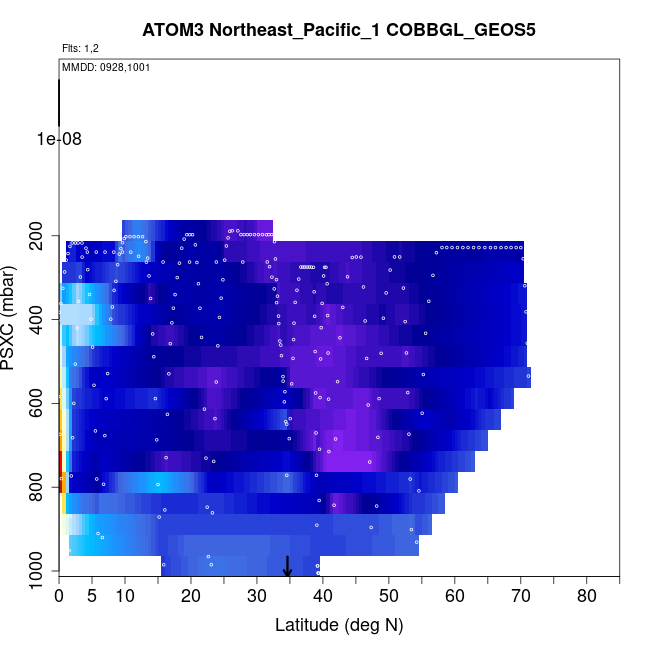 ATOM3 Northeast_Pacific_1 COBBGL_GEOS5

Flts: 1,2

MMDD: 0928,1001

1e-08

PSXC (mbar)

200
400
600
800
1000

0 5 10 20 30 40 50 60 70 80

Latitude (deg N)